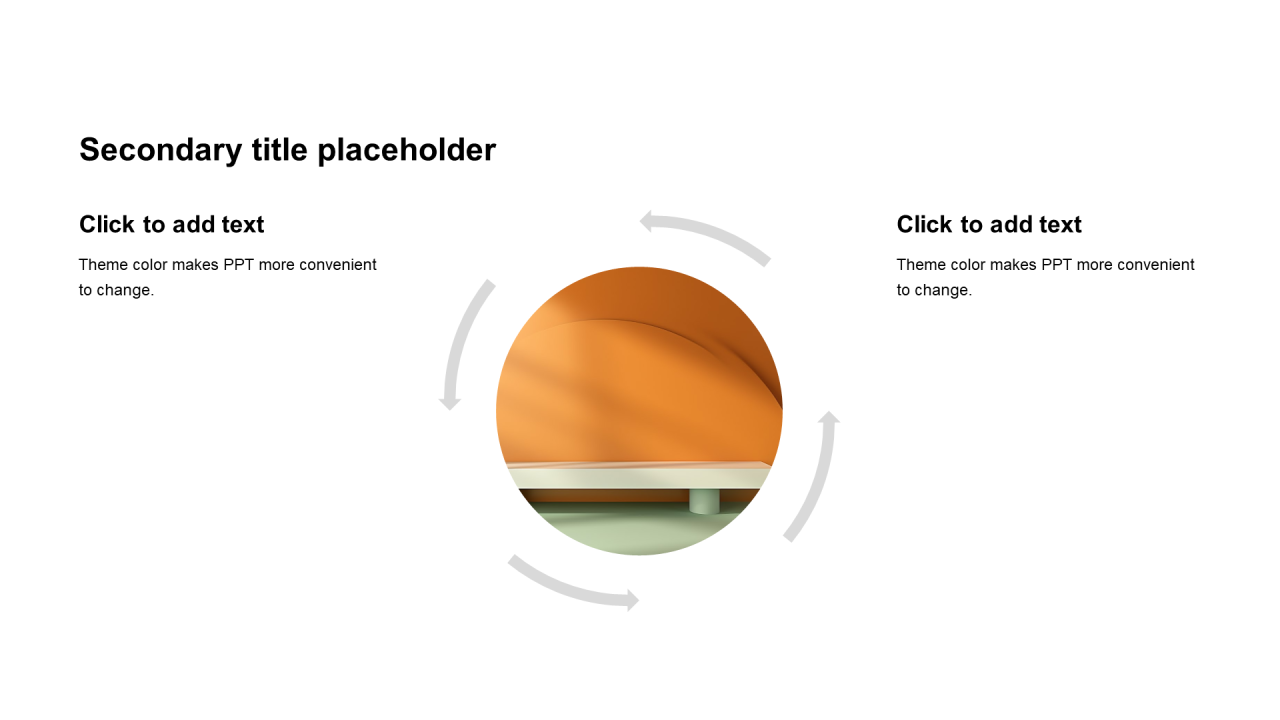 Secondary title placeholder

Click to add text

Theme color makes PPT more convenient to change.

Click to add text

Theme color makes PPT more convenient to change.